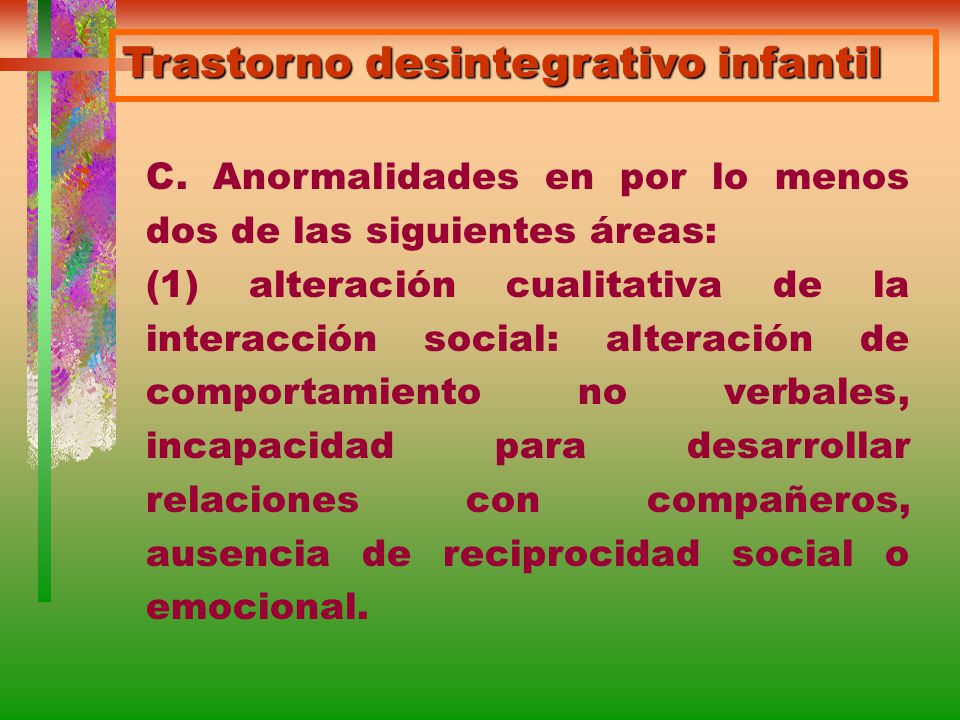 Trastorno desintegrativo infantil

C. Anormalidades en por lo menos dos de las siguientes áreas:
(1) alteración cualitativa de la interacción social: alteración de comportamiento no verbales, incapacidad para desarrollar relaciones con compañeros, ausencia de reciprocidad social o emocional.